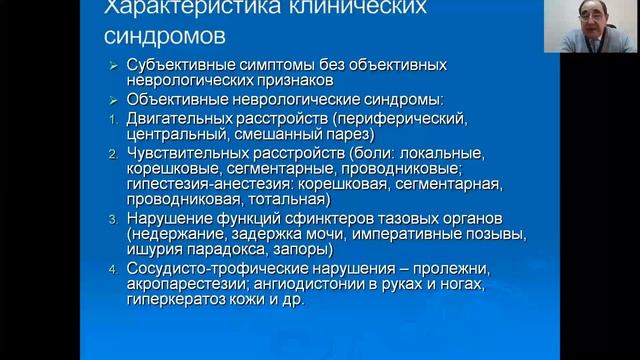 Характеристика клинических синдромов

➢ Субъективные симптомы без объективных неврологических признаков

➢ Объективные неврологические синдромы:

1. Двигательных расстройств (периферический, центральный, смешанный парез)

2. Чувствительных расстройств (боли: локальные, корешковые, сегментарные, проводниковые; гипестезия-анестезия: корешковая, сегментарная, проводниковая, тотальная)

3. Нарушение функций сфинктеров тазовых органов (недержание, задержка мочи, императивные позывы, ишурия парадокса, запоры)

4. Сосудисто-трофические нарушения – пролежни, акропарестезии; ангиодистонии в руках и ногах, гиперкератоз кожи и др.